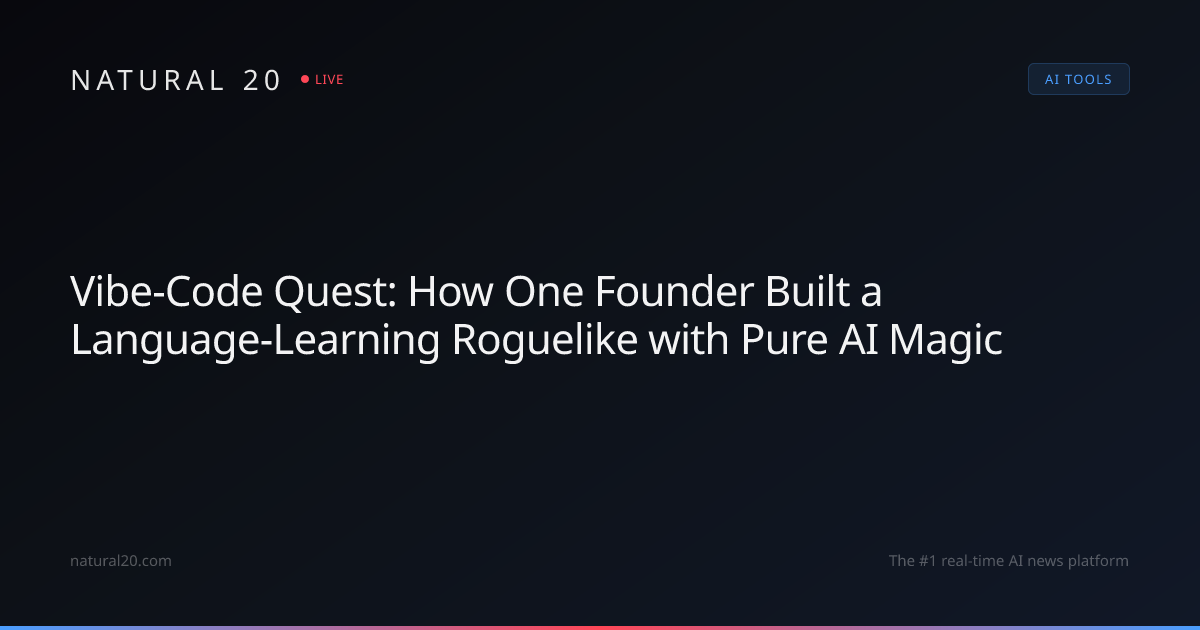 NATURAL 20 LIVE

AI TOOLS

Vibe-Code Quest: How One Founder Built a Language-Learning Roguelike with Pure AI Magic

natural20.com

The #1 real-time AI news platform